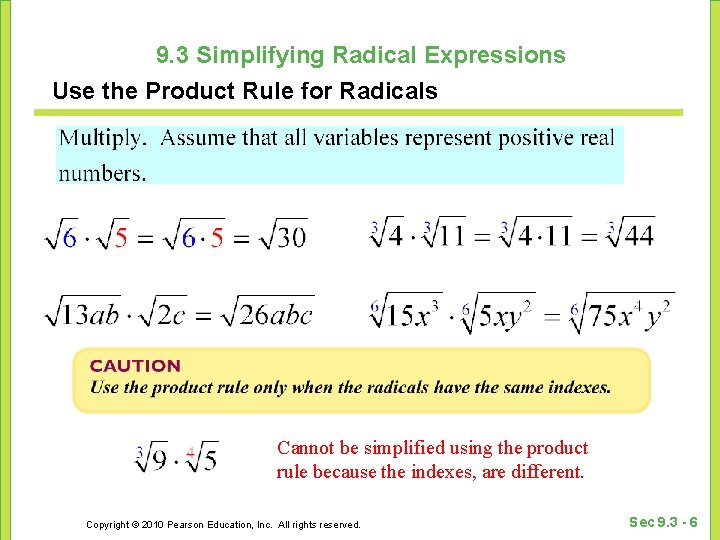 9.3 Simplifying Radical Expressions

Use the Product Rule for Radicals

Multiply. Assume that all variables represent positive real numbers.

$\sqrt{6} \cdot \sqrt{5} = \sqrt{6 \cdot 5} = \sqrt{30}$

$\sqrt[3]{4} \cdot \sqrt[3]{11} = \sqrt[3]{4 \cdot 11} = \sqrt[3]{44}$

$\sqrt{13ab} \cdot \sqrt{2c} = \sqrt{26abc}$

$\sqrt[6]{15x^3} \cdot \sqrt[6]{5xy^2} = \sqrt[6]{75x^4y^2}$

CAUTION
Use the product rule only when the radicals have the same indexes.

$\sqrt[3]{9} \cdot \sqrt[4]{5}$

Cannot be simplified using the product rule because the indexes, are different.

Copyright © 2010 Pearson Education, Inc. All rights reserved.

Sec 9.3 - 6